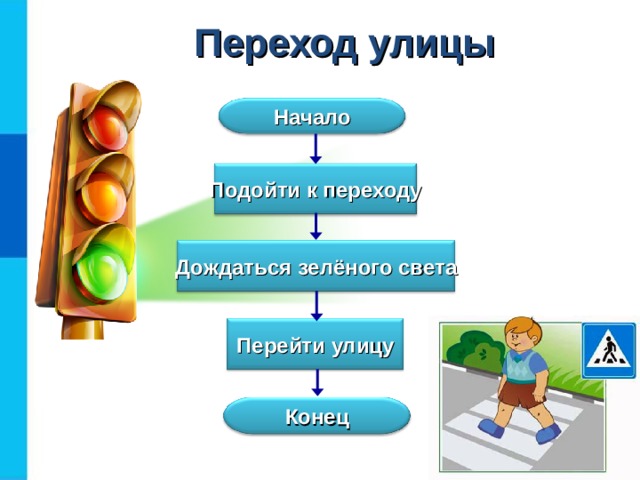 Переход улицы

Начало

Подойти к переходу

Дождаться зелёного света

Перейти улицу

Конец